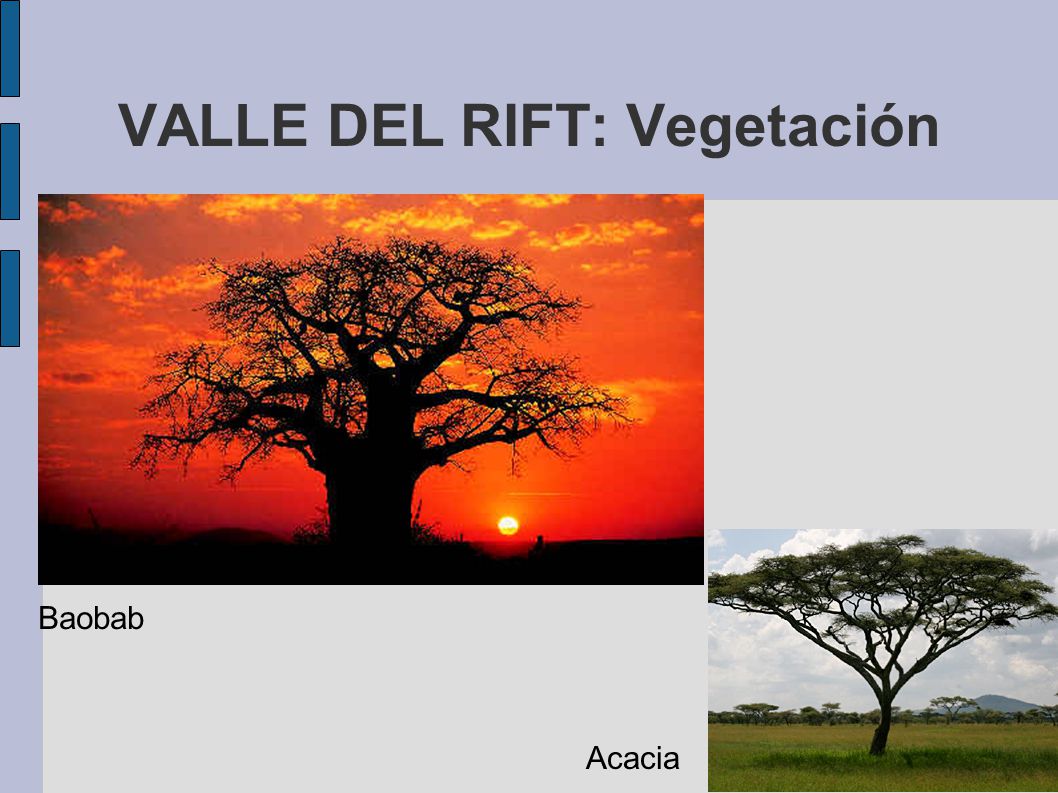 VALLE DEL RIFT: Vegetación

Baobab

Acacia